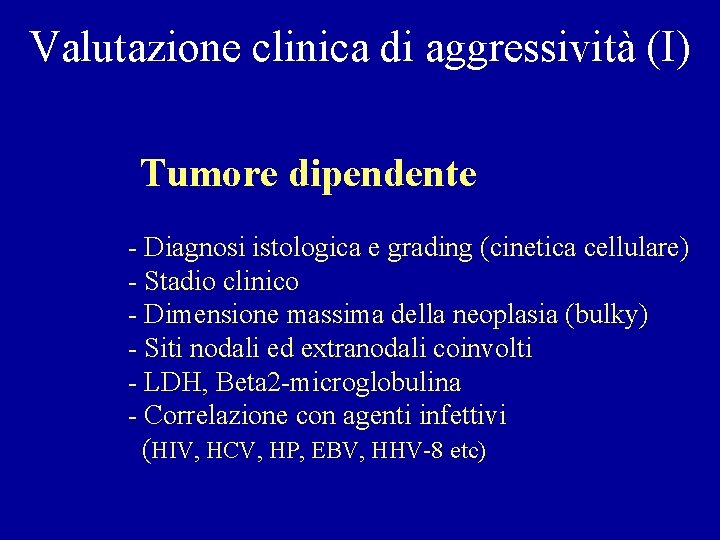 Valutazione clinica di aggressività (I)

Tumore dipendente

- Diagnosi istologica e grading (cinetica cellulare)
- Stadio clinico
- Dimensione massima della neoplasia (bulky)
- Siti nodali ed extranodali coinvolti
- LDH, Beta2-microglobulina
- Correlazione con agenti infettivi
(HIV, HCV, HP, EBV, HHV-8 etc)